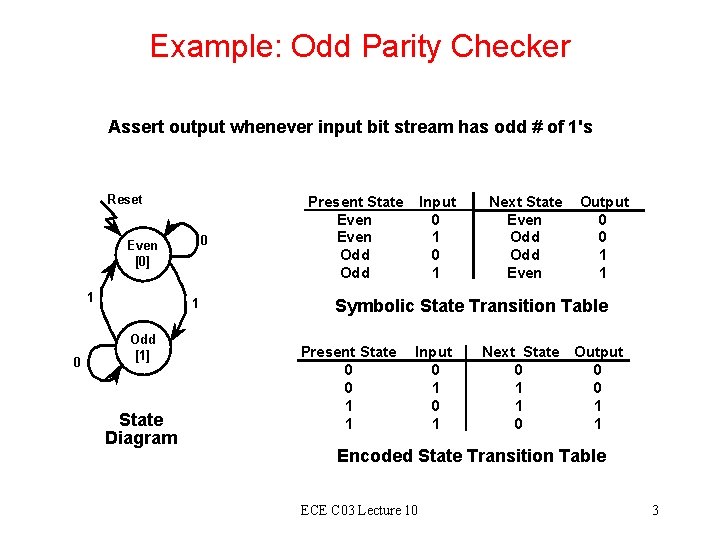 Example: Odd Parity Checker

Assert output whenever input bit stream has odd # of 1's

Reset

Even
[0]

0

1

1

Odd
[1]

0

State Diagram

| Present State | Input | Next State | Output |
|---|---|---|---|
| Even | 0 | Even | 0 |
| Even | 1 | Odd | 0 |
| Odd | 0 | Odd | 1 |
| Odd | 1 | Even | 1 |

Symbolic State Transition Table

| Present State | Input | Next State | Output |
|---|---|---|---|
| 0 | 0 | 0 | 0 |
| 0 | 1 | 1 | 0 |
| 1 | 0 | 1 | 1 |
| 1 | 1 | 0 | 1 |

Encoded State Transition Table

ECE C03 Lecture 10

3